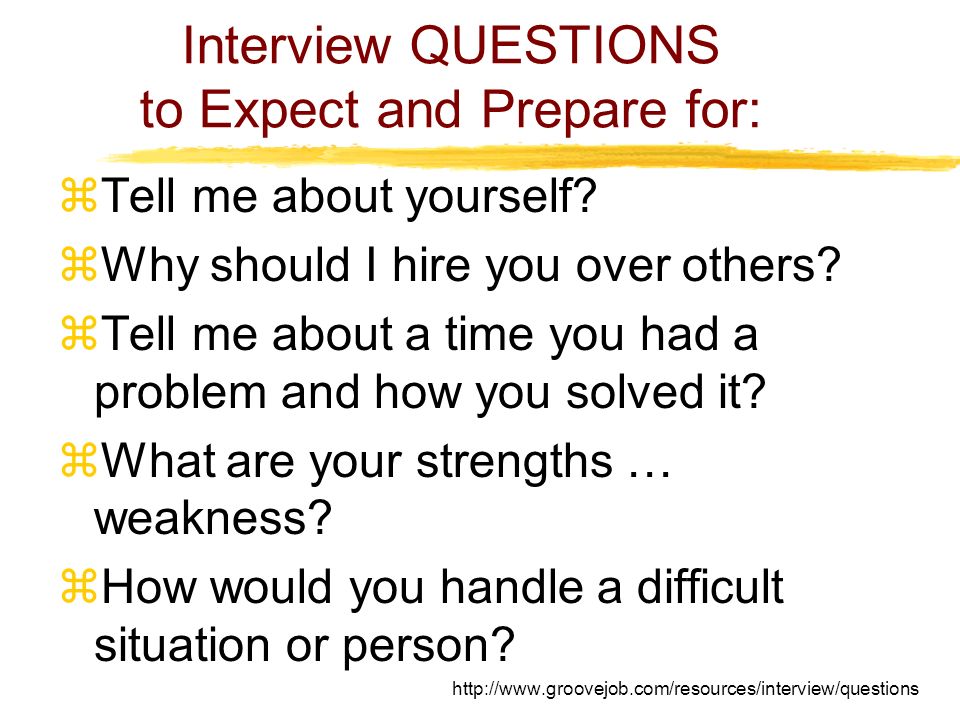 Interview QUESTIONS to Expect and Prepare for:

⌘Tell me about yourself?

⌘Why should I hire you over others?

⌘Tell me about a time you had a problem and how you solved it?

⌘What are your strengths … weakness?

⌘How would you handle a difficult situation or person?

http://www.groovejob.com/resources/interview/questions